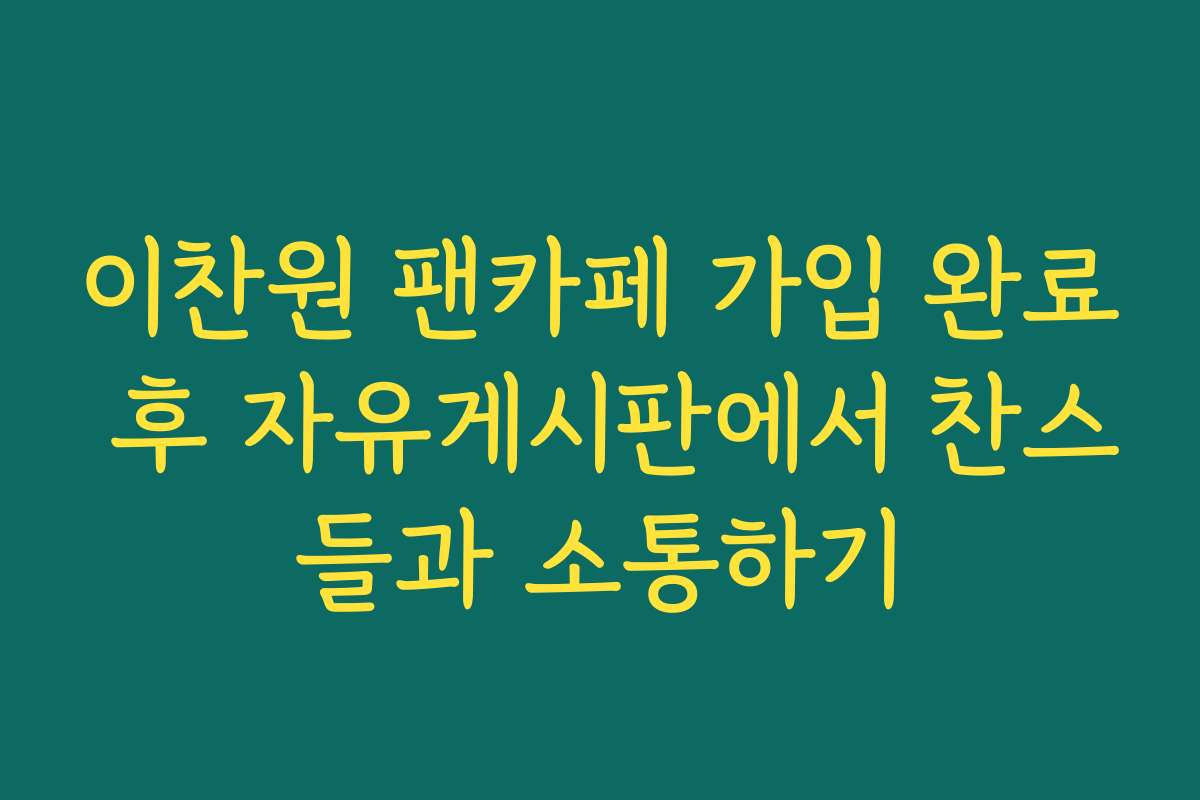 이찬원 팬카페 가입 완료 후 자유게시판에서 찬스들과 소통하기